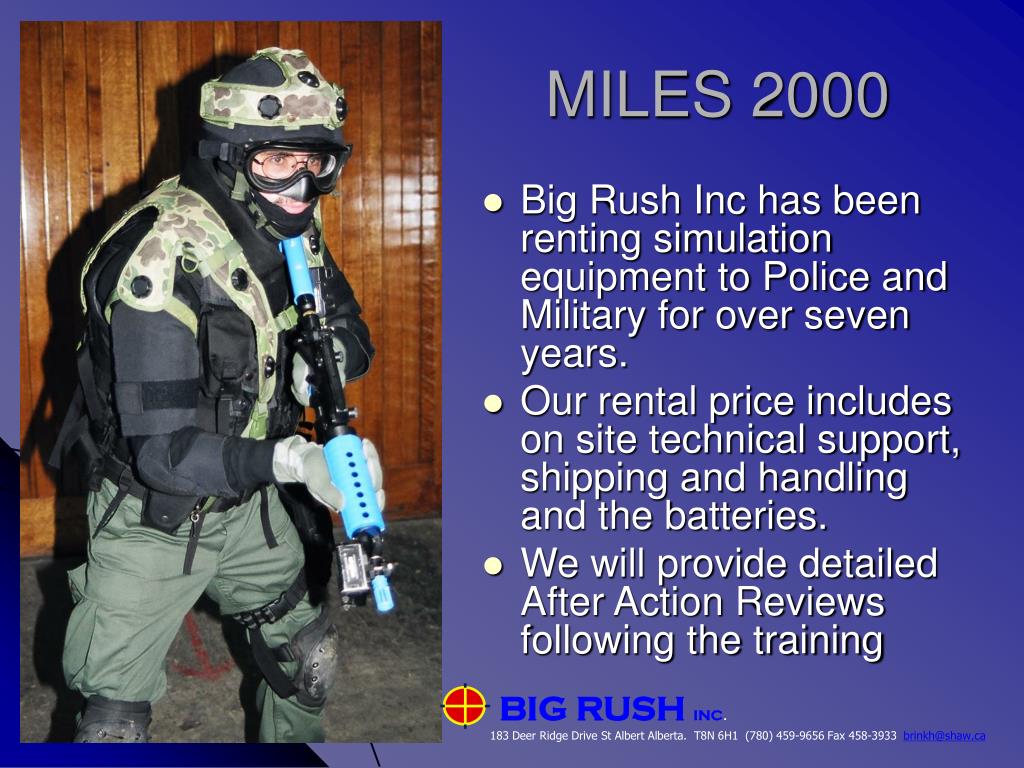 MILES 2000

- Big Rush Inc has been renting simulation equipment to Police and Military for over seven years.
- Our rental price includes on site technical support, shipping and handling and the batteries.
- We will provide detailed After Action Reviews following the training

BIG RUSH INC.

183 Deer Ridge Drive St Albert Alberta. T8N 6H1 (780) 459-9656 Fax 458-3933 brinkh@shaw.ca